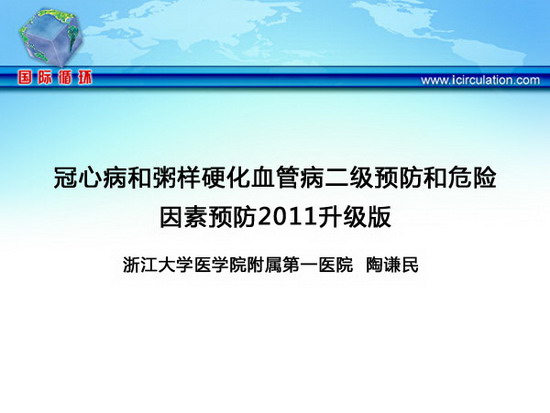 国际循环

www.icirculation.com

冠心病和粥样硬化血管病二级预防和危险因素预防2011升级版

浙江大学医学院附属第一医院 陶谦民